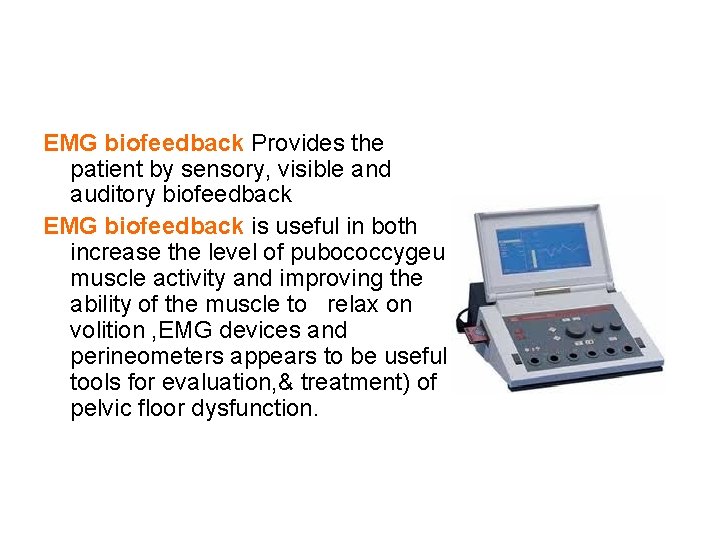 EMG biofeedback Provides the patient by sensory, visible and auditory biofeedback

EMG biofeedback is useful in both increase the level of pubococcygeu muscle activity and improving the ability of the muscle to relax on volition ,EMG devices and perineometers appears to be useful tools for evaluation,& treatment) of pelvic floor dysfunction.